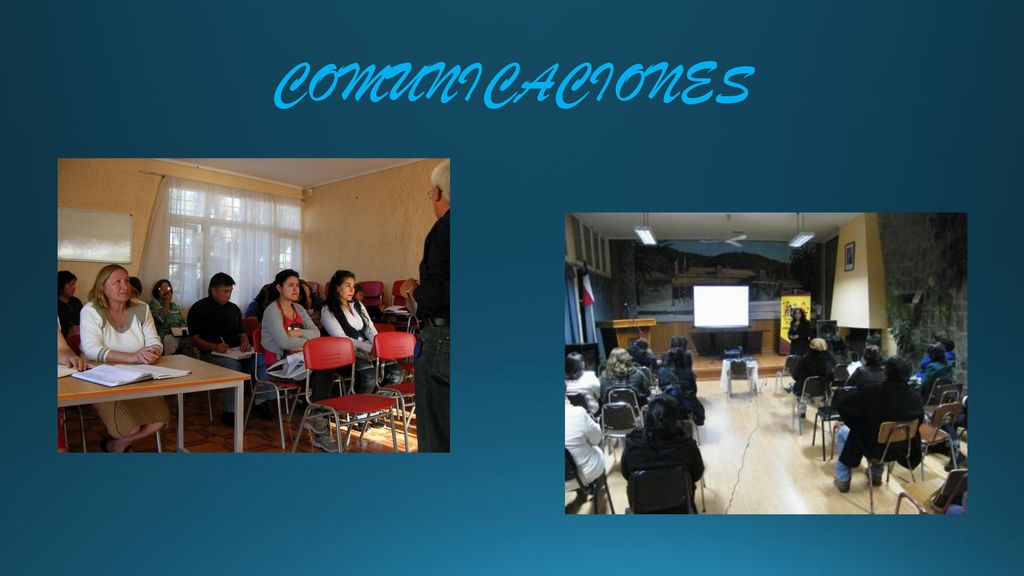 COMUNICACIONES